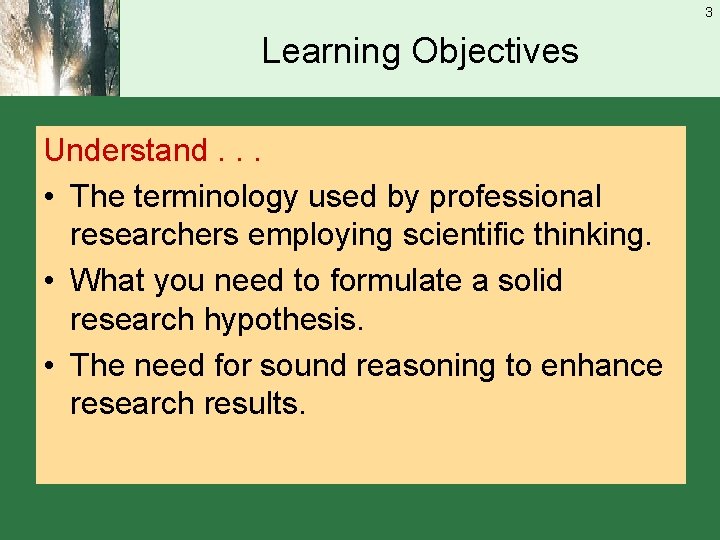 3

Learning Objectives

Understand . . .

• The terminology used by professional researchers employing scientific thinking.

• What you need to formulate a solid research hypothesis.

• The need for sound reasoning to enhance research results.